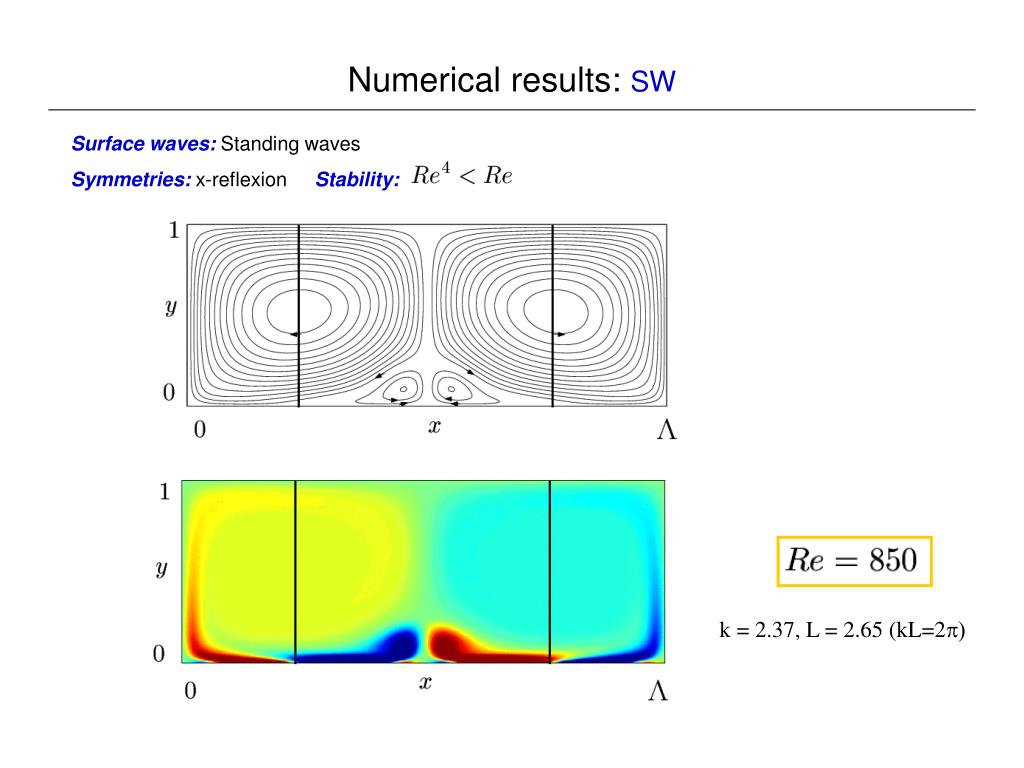 Numerical results: SW

Surface waves: Standing waves

Symmetries: x-reflexion Stability: $Re^4 < Re$

1

$y$

0

0 $x$ $\Lambda$

1

$y$

0

0 $x$ $\Lambda$

$Re = 850$

k = 2.37, L = 2.65 (kL=2$\pi$)